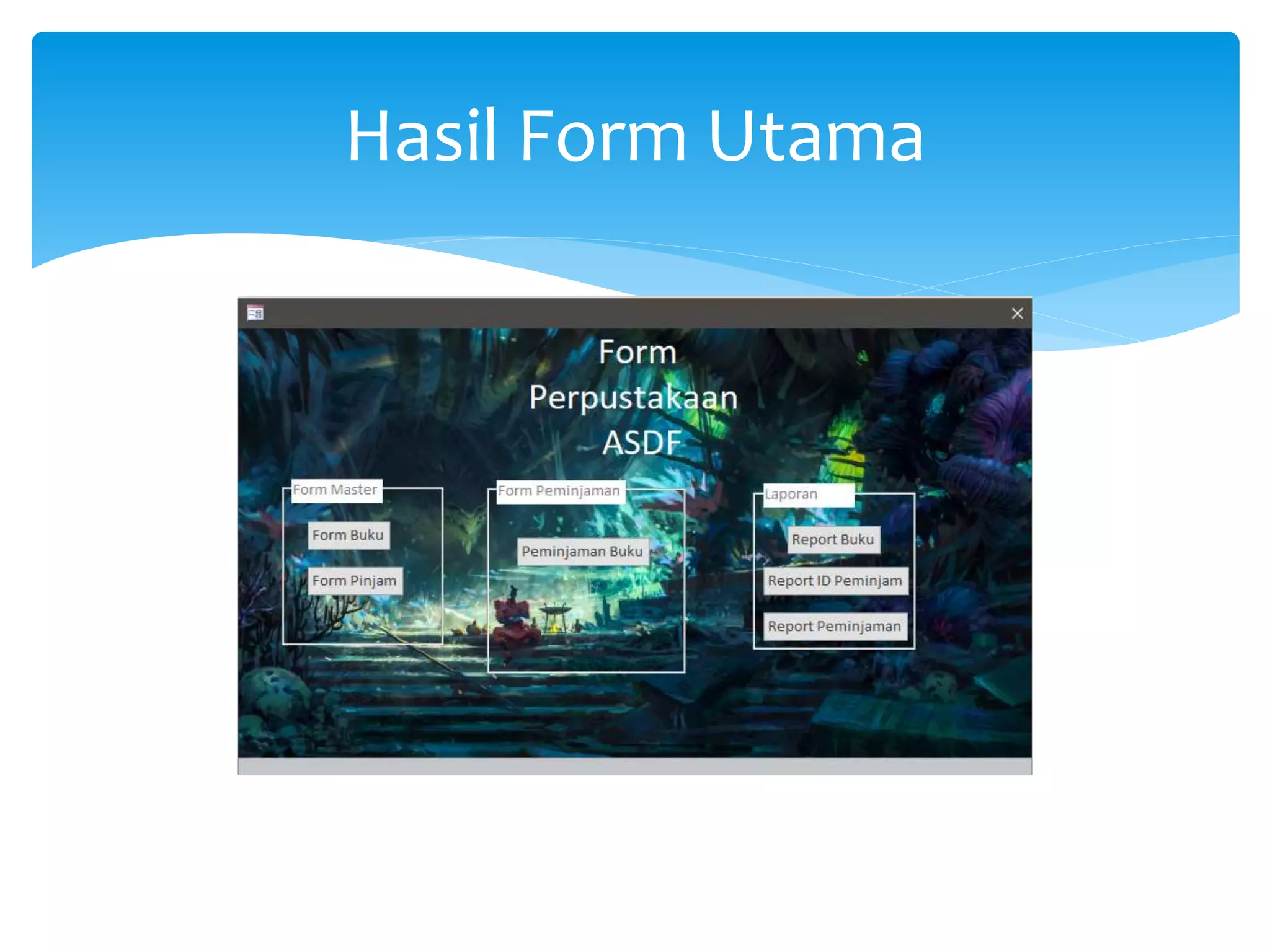 Hasil Form Utama

Form Perpustakaan ASDF

Form Master

Form Buku

Form Pinjam

Form Peminjaman

Peminjaman Buku

Laporan

Report Buku

Report ID Peminjam

Report Peminjaman